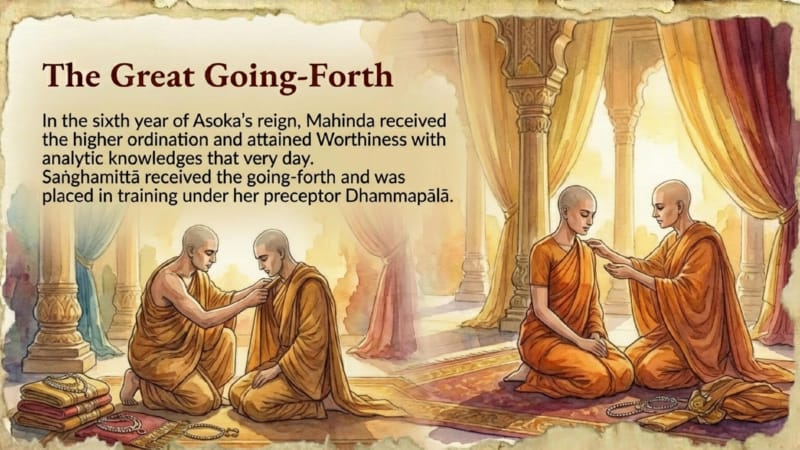 The Great Going-Forth

In the sixth year of Asoka's reign, Mahinda received the higher ordination and attained Worthiness with analytic knowledges that very day.
Saṅghamittā received the going-forth and was placed in training under her preceptor Dhammapālā.